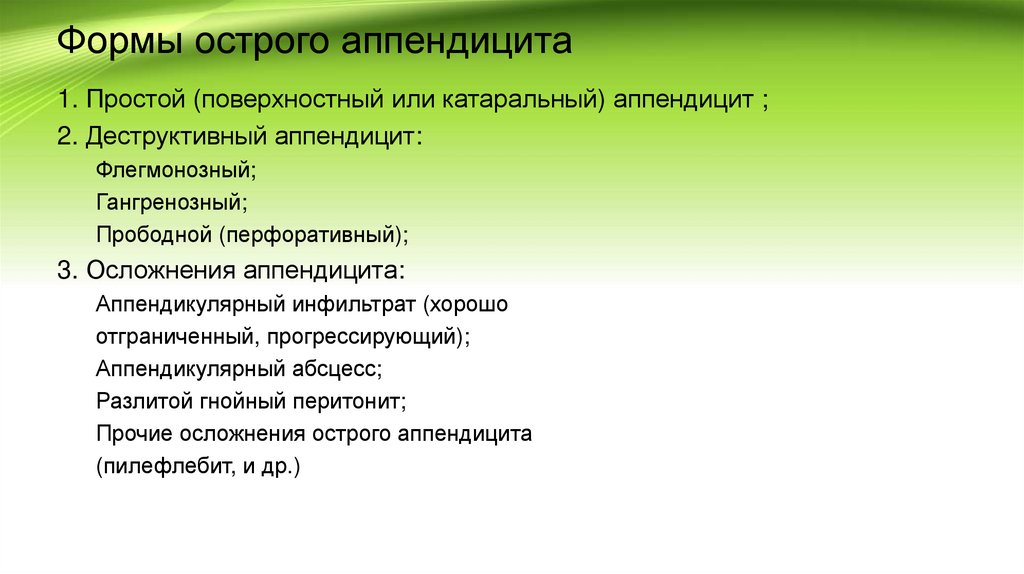 Формы острого аппендицита

1. Простой (поверхностный или катаральный) аппендицит ;

2. Деструктивный аппендицит:

Флегмонозный;

Гангренозный;

Прободной (перфоративный);

3. Осложнения аппендицита:

Аппендикулярный инфильтрат (хорошо отграниченный, прогрессирующий);

Аппендикулярный абсцесс;

Разлитой гнойный перитонит;

Прочие осложнения острого аппендицита (пилефлебит, и др.)